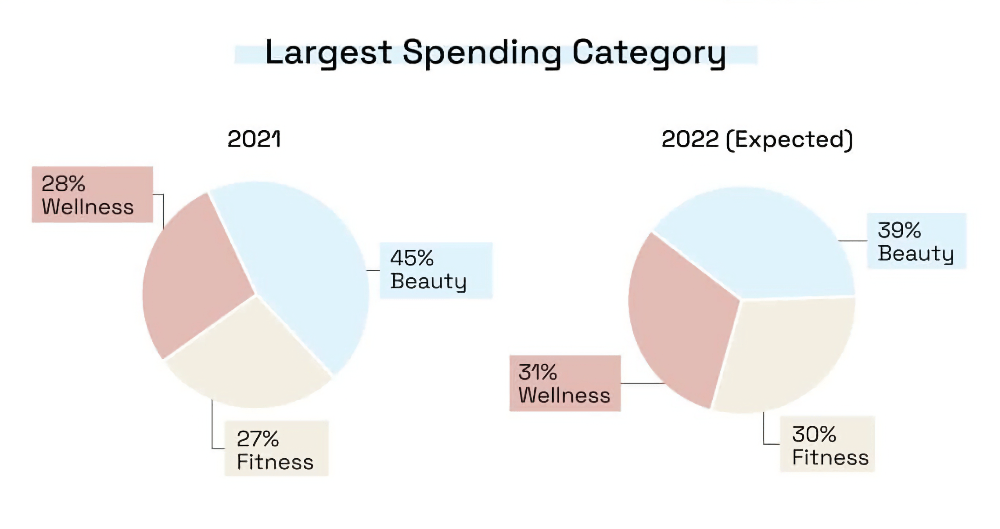 Largest Spending Category

2021

28%
Wellness

45%
Beauty

27%
Fitness

2022 (Expected)

39%
Beauty

31%
Wellness

30%
Fitness